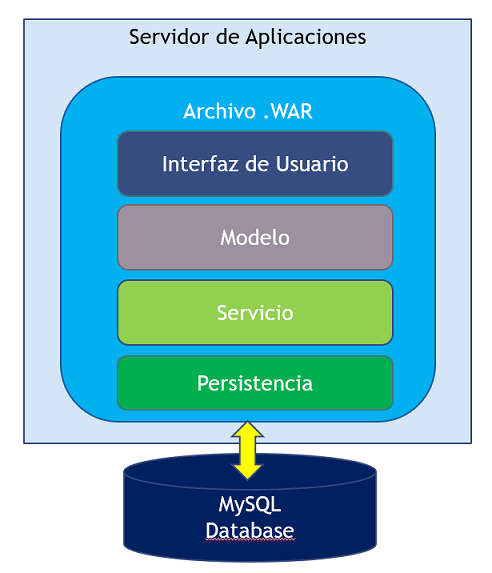 Servidor de Aplicaciones

Archivo .WAR

Interfaz de Usuario

Modelo

Servicio

Persistencia

MySQL
Database